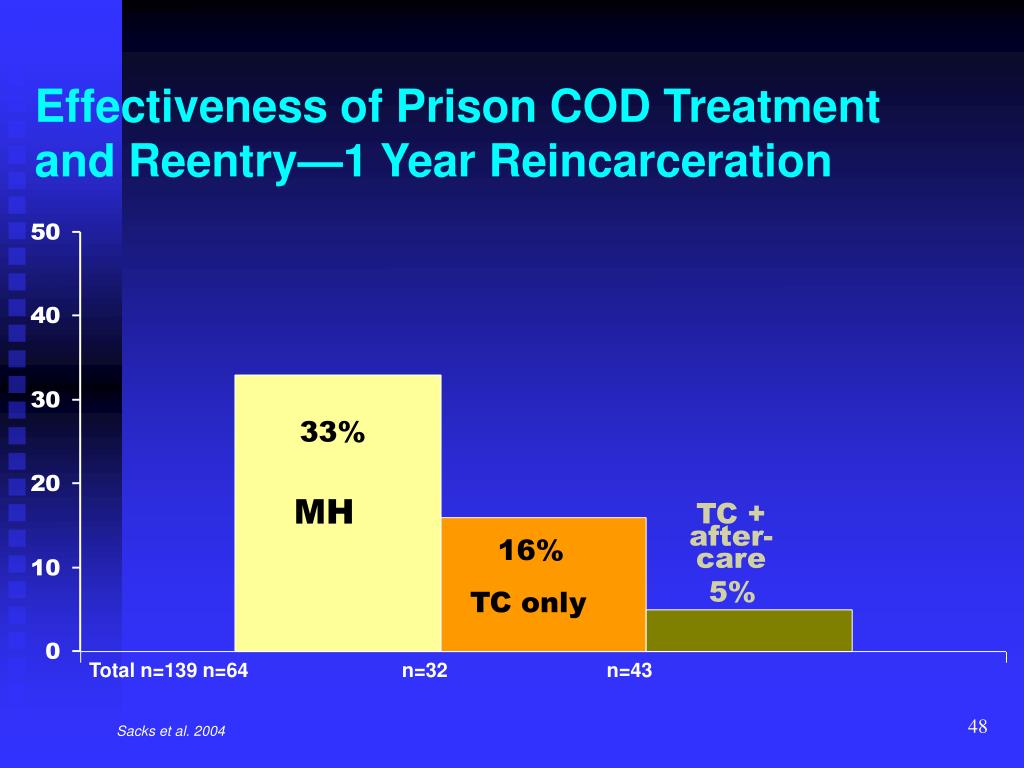 Effectiveness of Prison COD Treatment and Reentry—1 Year Reincarceration

50
40
30
20
10
0

33%
MH

16%
TC only

TC + after-care
5%

Total n=139 n=64 n=32 n=43

Sacks et al. 2004

48